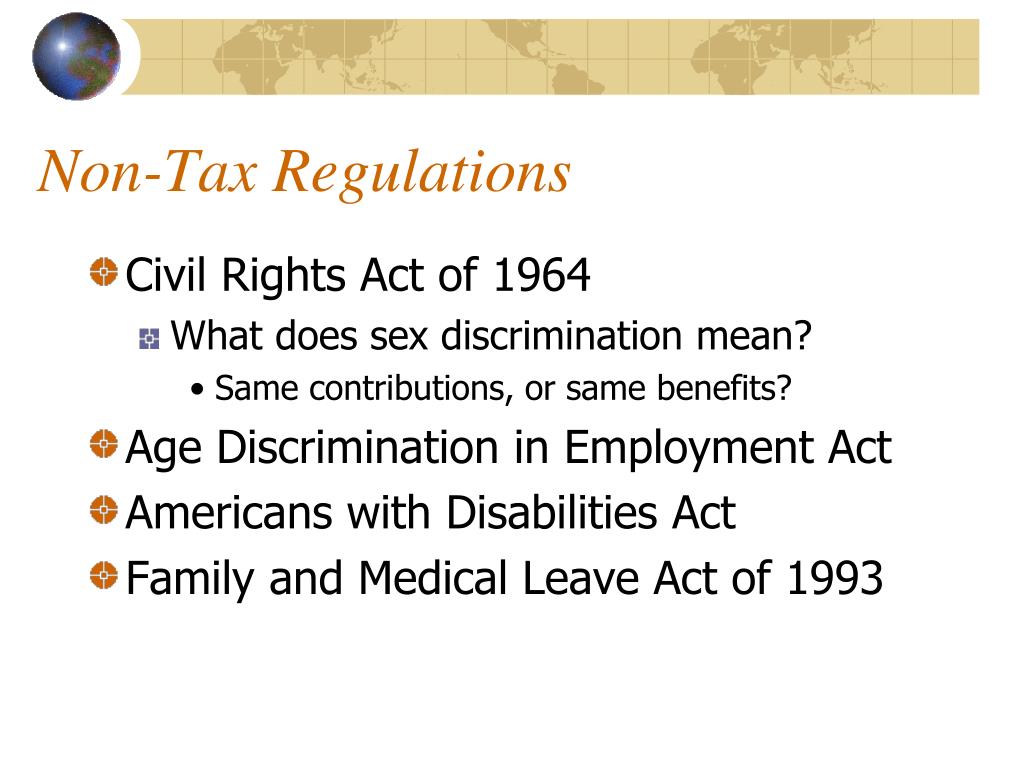 Non-Tax Regulations

Civil Rights Act of 1964

What does sex discrimination mean?

• Same contributions, or same benefits?

Age Discrimination in Employment Act

Americans with Disabilities Act

Family and Medical Leave Act of 1993